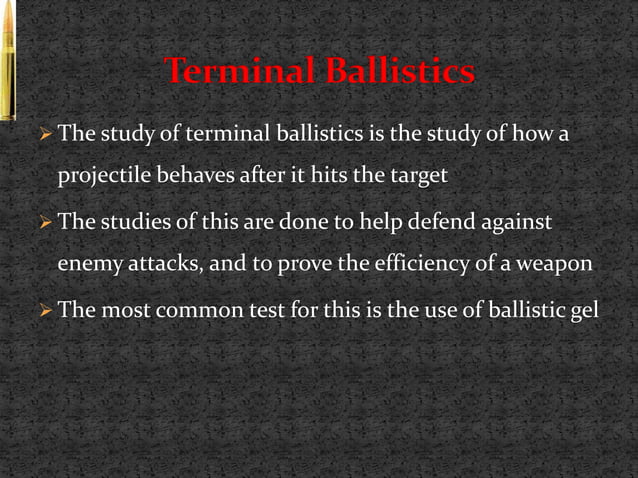 Terminal Ballistics

➢ The study of terminal ballistics is the study of how a projectile behaves after it hits the target

➢ The studies of this are done to help defend against enemy attacks, and to prove the efficiency of a weapon

➢ The most common test for this is the use of ballistic gel